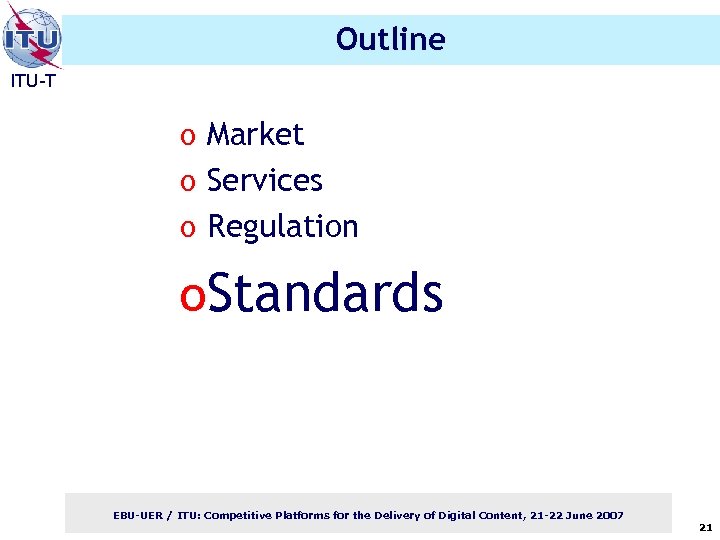 ITU

ITU-T

Outline

o Market
o Services
o Regulation
oStandards

EBU-UER / ITU: Competitive Platforms for the Delivery of Digital Content, 21-22 June 2007

21